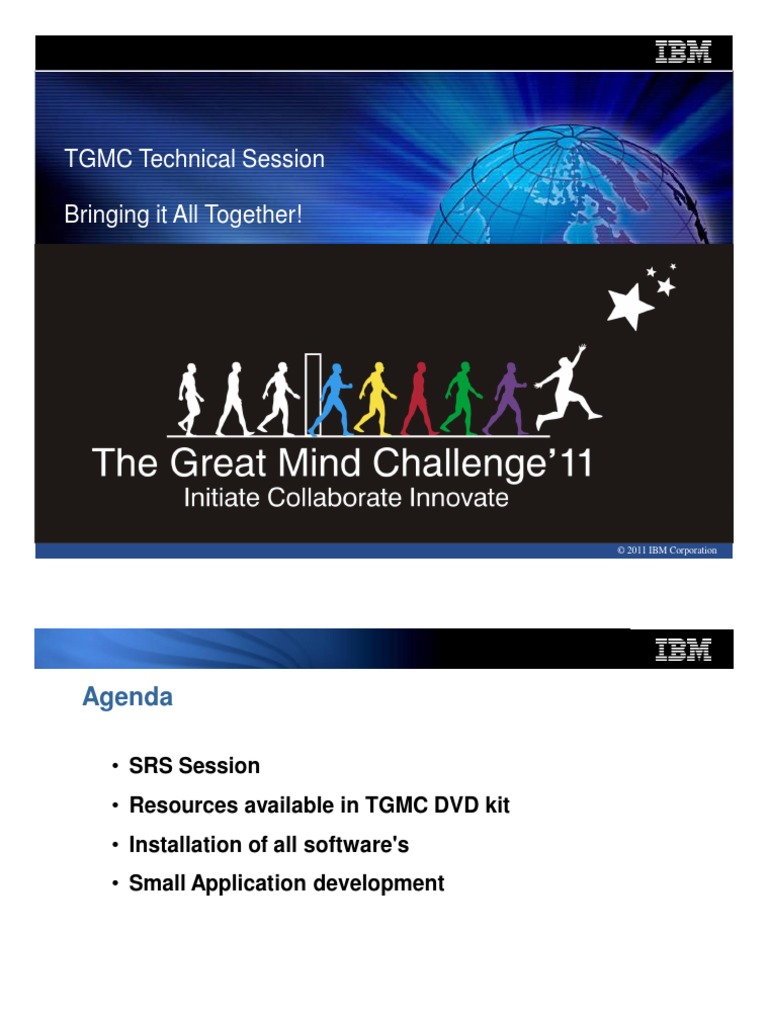 IBM

TGMC Technical Session

Bringing it All Together!

The Great Mind Challenge'11
Initiate Collaborate Innovate

© 2011 IBM Corporation

IBM

Agenda

• SRS Session
• Resources available in TGMC DVD kit
• Installation of all software's
• Small Application development